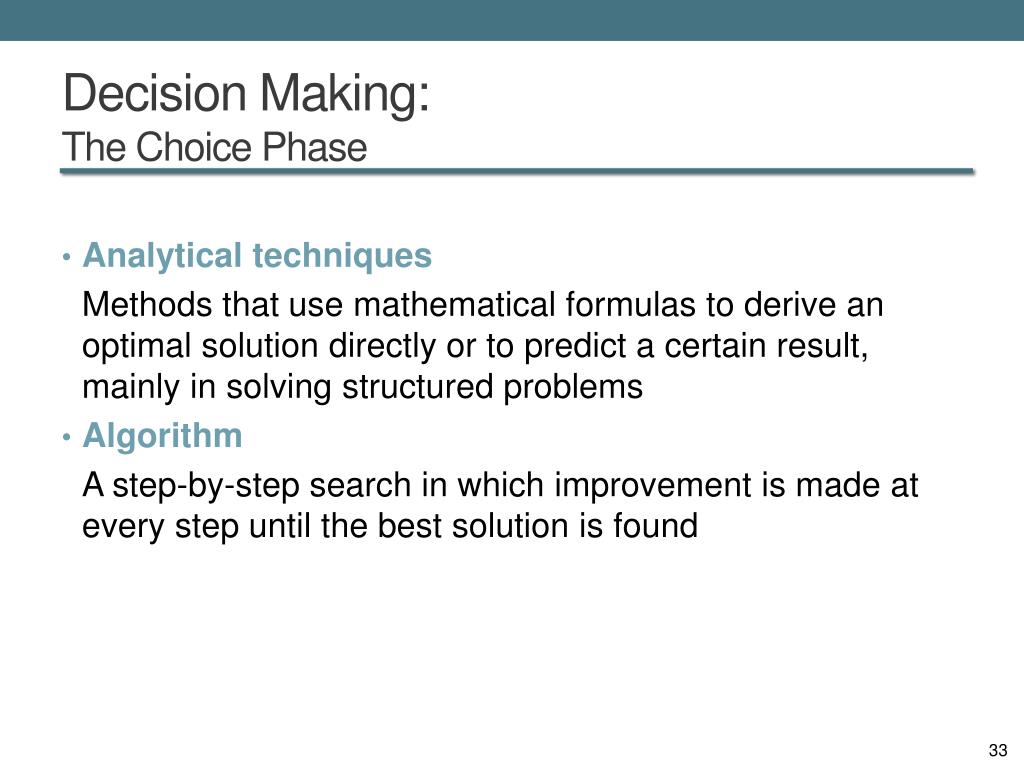 Decision Making:
The Choice Phase

• Analytical techniques

Methods that use mathematical formulas to derive an optimal solution directly or to predict a certain result, mainly in solving structured problems

• Algorithm

A step-by-step search in which improvement is made at every step until the best solution is found

33